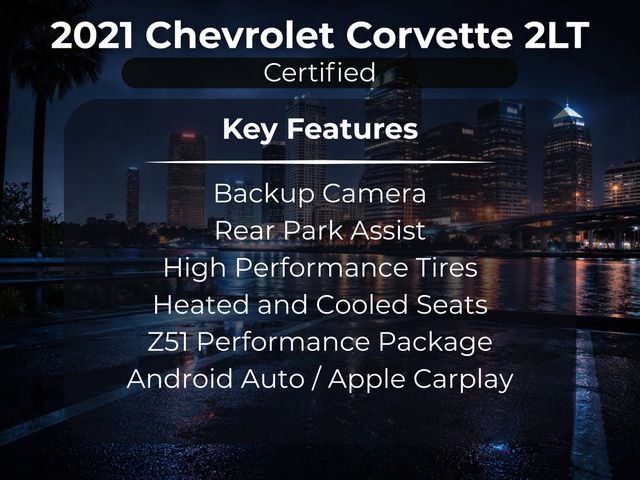 2021 Chevrolet Corvette 2LT
Certified

Key Features

Backup Camera
Rear Park Assist
High Performance Tires
Heated and Cooled Seats
Z51 Performance Package
Android Auto / Apple Carplay